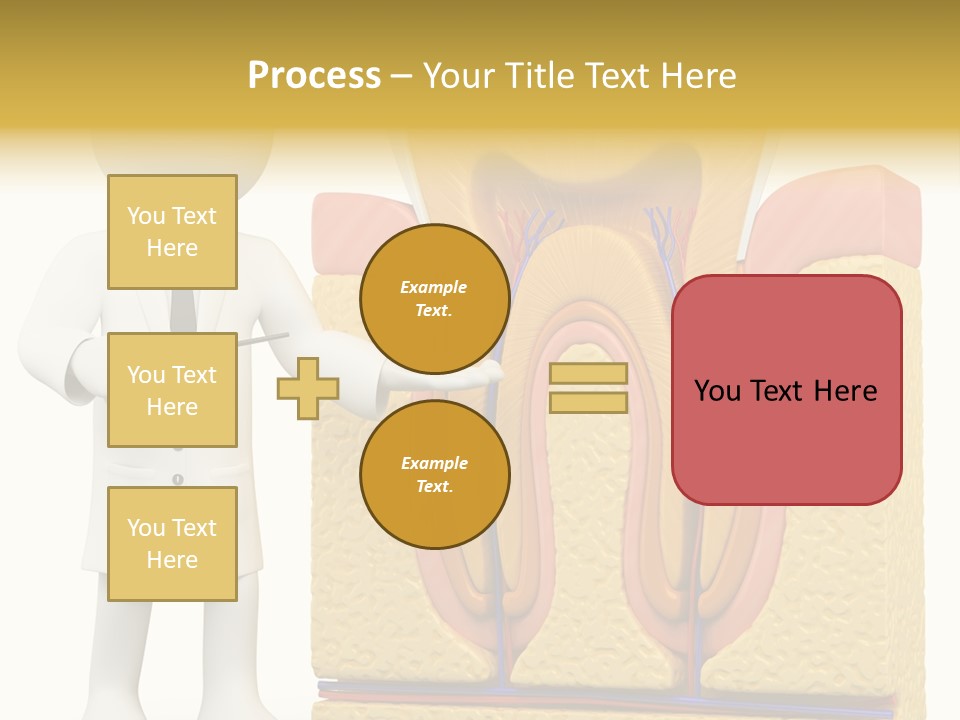 Process – Your Title Text Here

You Text Here

You Text Here

You Text Here

Example Text.

Example Text.

You Text Here